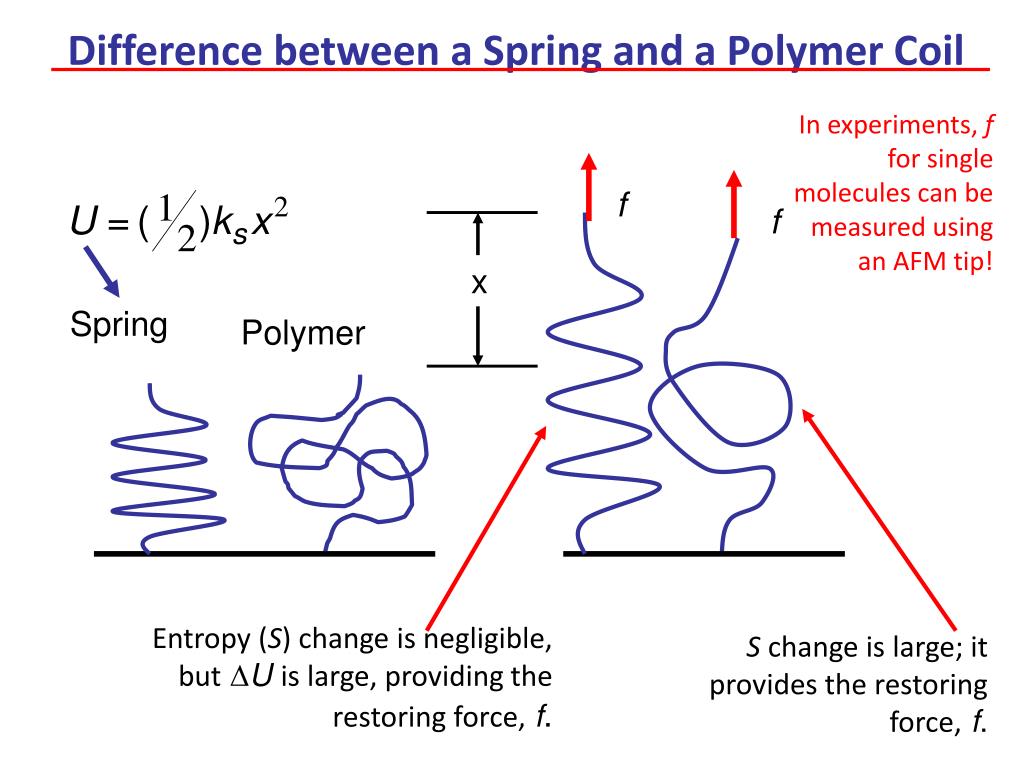 Difference between a Spring and a Polymer Coil

In experiments, $f$ for single molecules can be measured using an AFM tip!

$U = (\frac{1}{2})k_s x^2$

Spring

Polymer

x

$f$

$f$

Entropy ($S$) change is negligible, but $\Delta U$ is large, providing the restoring force, $f$.

$S$ change is large; it provides the restoring force, $f$.